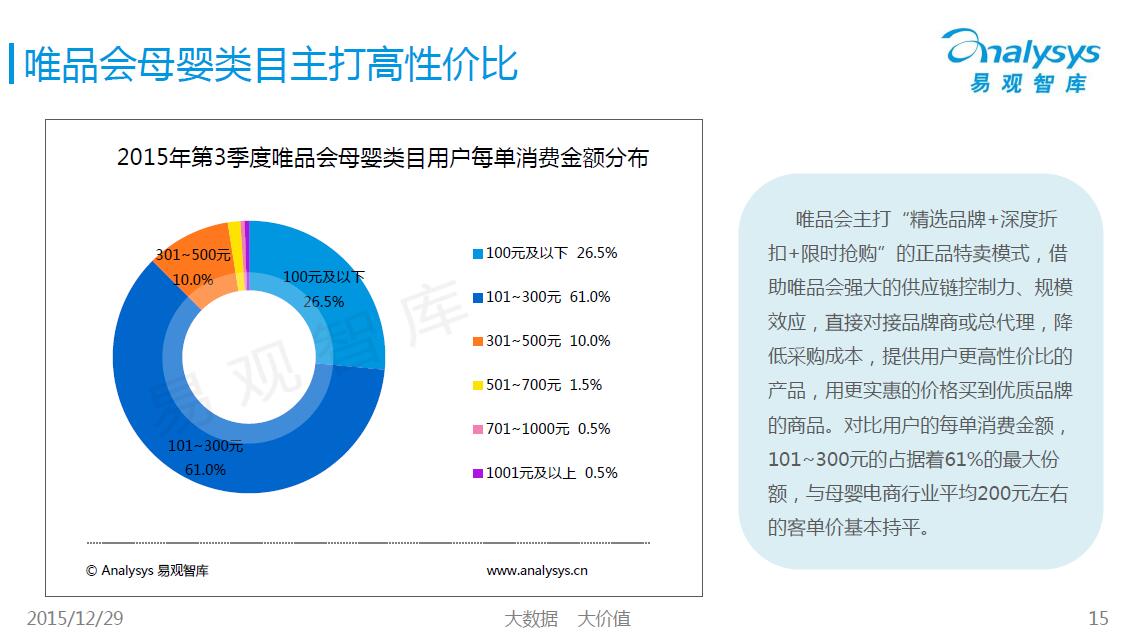 唯品会母婴类目主打高性价比

Analysys 易观智库

2015年第3季度唯品会母婴类目用户每单消费金额分布

301~500元
10.0%

100元及以下
26.5%

101~300元
61.0%

易观智库

100元及以下 26.5%
101~300元 61.0%
301~500元 10.0%
501~700元 1.5%
701~1000元 0.5%
1001元及以上 0.5%

© Analysys 易观智库
www.analysys.cn

唯品会主打“精选品牌+深度折扣+限时抢购”的正品特卖模式，借助唯品会强大的供应链控制力、规模效应，直接对接品牌商或总代理，降低采购成本，提供用户更高性价比的产品，用更实惠的价格买到优质品牌的商品。对比用户的每单消费金额，101~300元的占据着61%的最大份额，与母婴电商行业平均200元左右的客单价基本持平。

2015/12/29
大数据 大价值
15